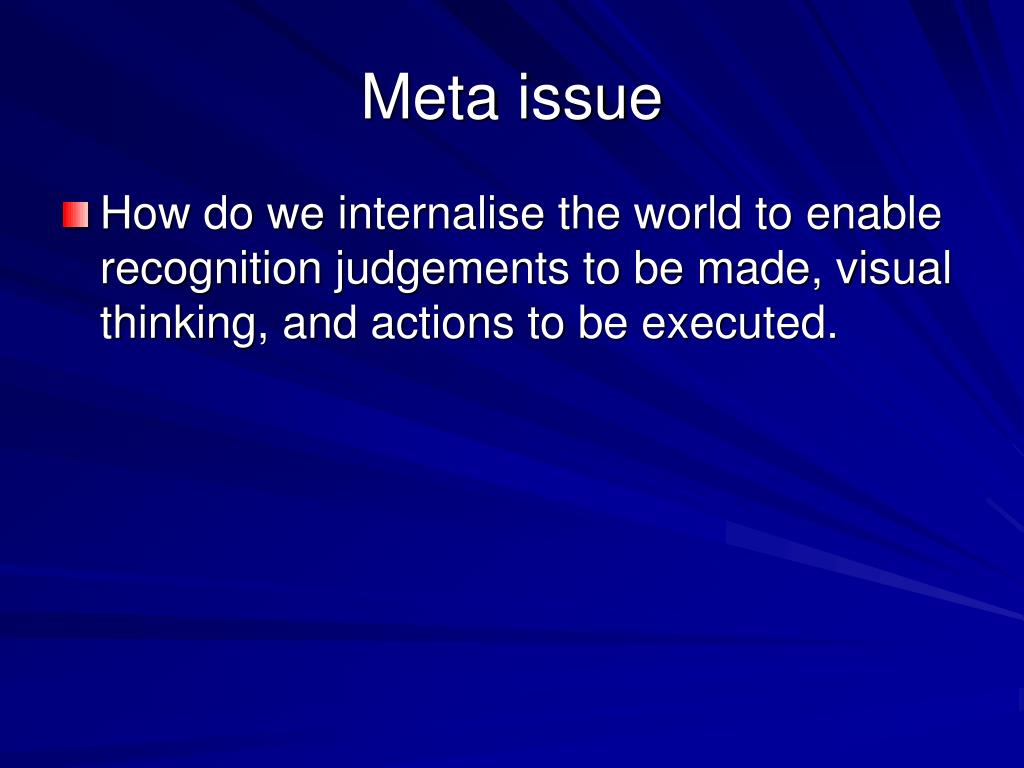 Meta issue

How do we internalise the world to enable recognition judgements to be made, visual thinking, and actions to be executed.